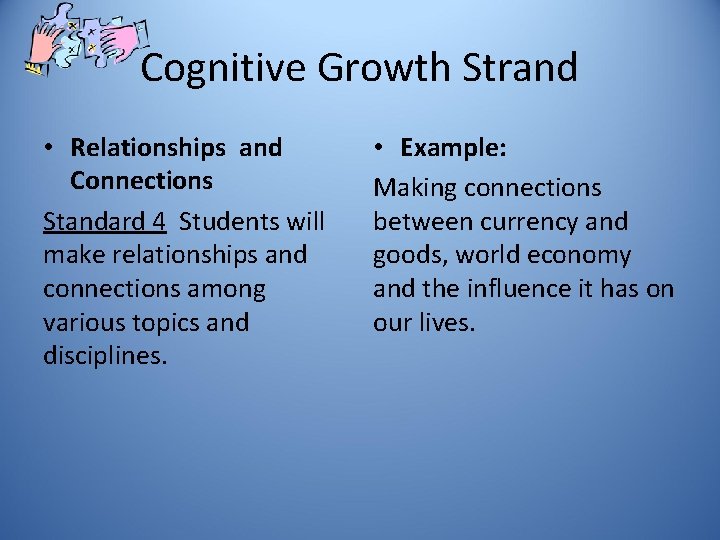 Cognitive Growth Strand

• Relationships and Connections

Standard 4 Students will make relationships and connections among various topics and disciplines.

• Example:

Making connections between currency and goods, world economy and the influence it has on our lives.